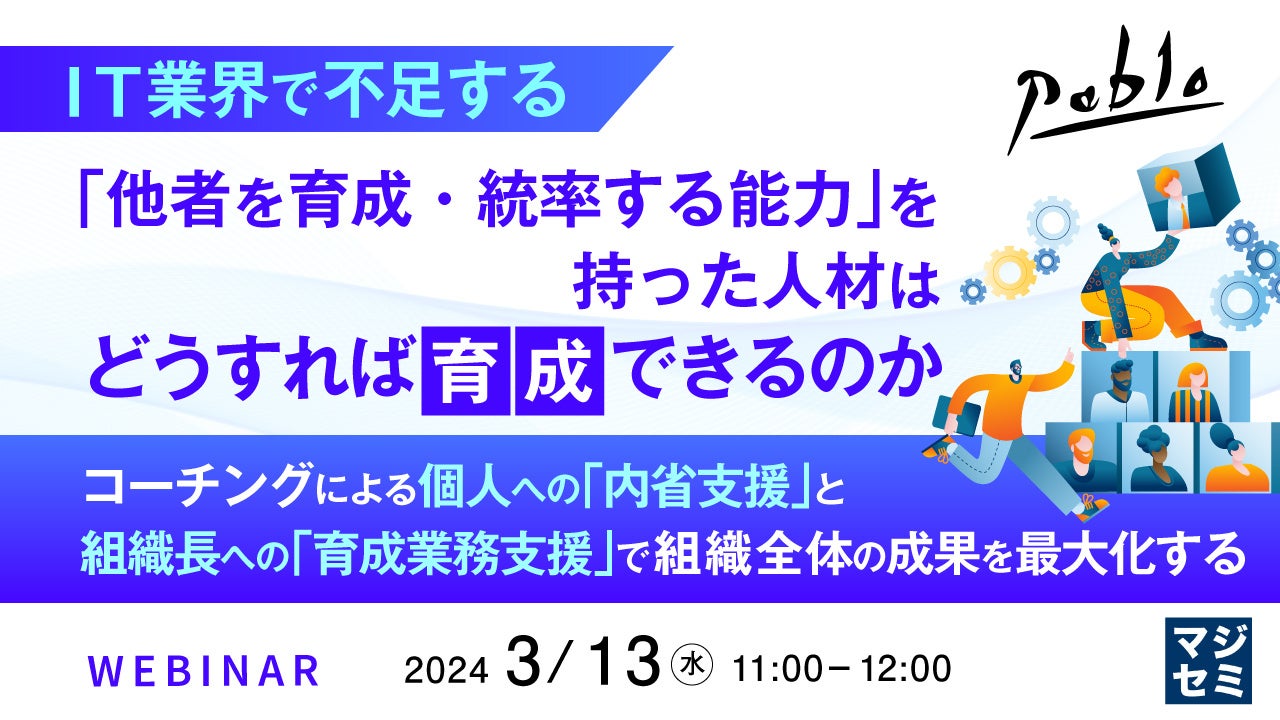 IT業界で不足する

Pablo

「他者を育成・統率する能力」を持った人材はどうすれば育成できるのか

コーチングによる個人への「内省支援」と組織長への「育成業務支援」で組織全体の成果を最大化する

WEBINAR

2024 3/13 ㊌ 11:00－12:00

マジセミ